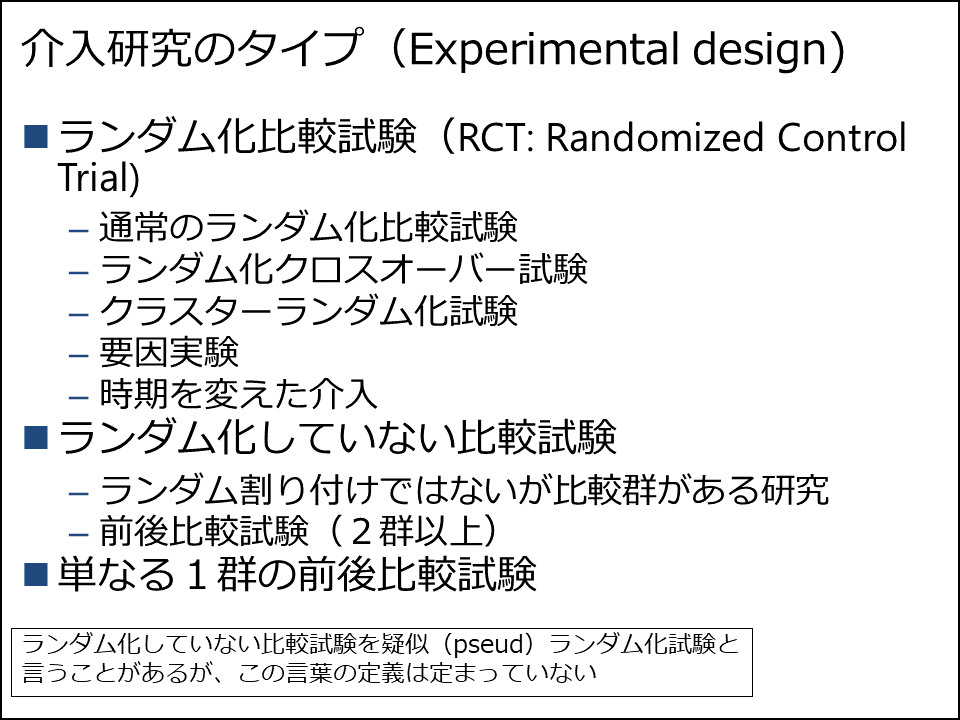 介入研究のタイプ（Experimental design）

■ランダム化比較試験（RCT: Randomized Control Trial）
– 通常のランダム化比較試験
– ランダム化クロスオーバー試験
– クラスターランダム化試験
– 要因実験
– 時期を変えた介入

■ランダム化していない比較試験
– ランダム割り付けではないが比較群がある研究
– 前後比較試験（２群以上）

■単なる１群の前後比較試験

ランダム化していない比較試験を疑似（pseud）ランダム化試験と言うことがあるが、この言葉の定義は定まっていない